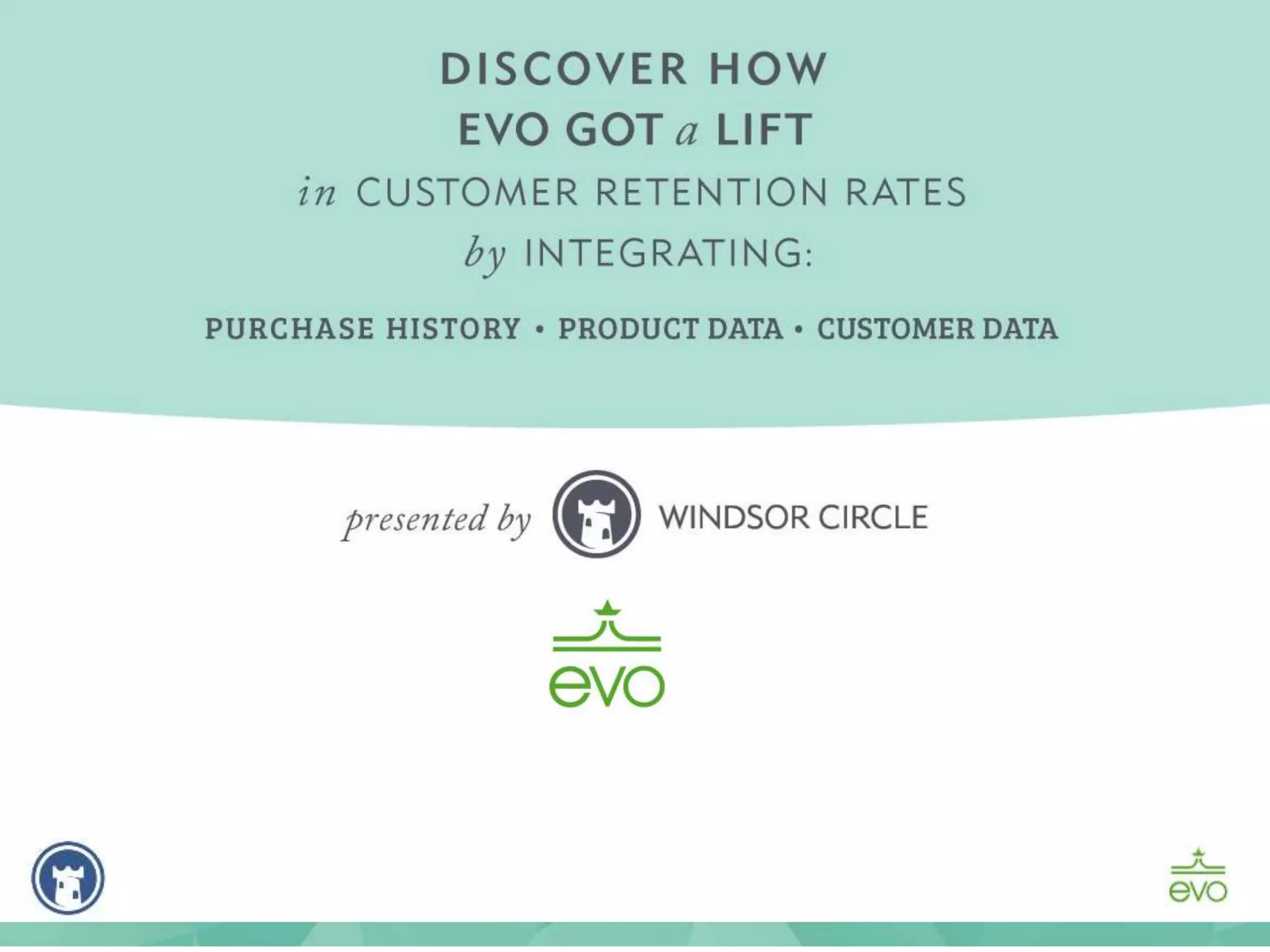 DISCOVER HOW
EVO GOT a LIFT
in CUSTOMER RETENTION RATES
by INTEGRATING:

PURCHASE HISTORY • PRODUCT DATA • CUSTOMER DATA

presented by WINDSOR CIRCLE

evo

evo